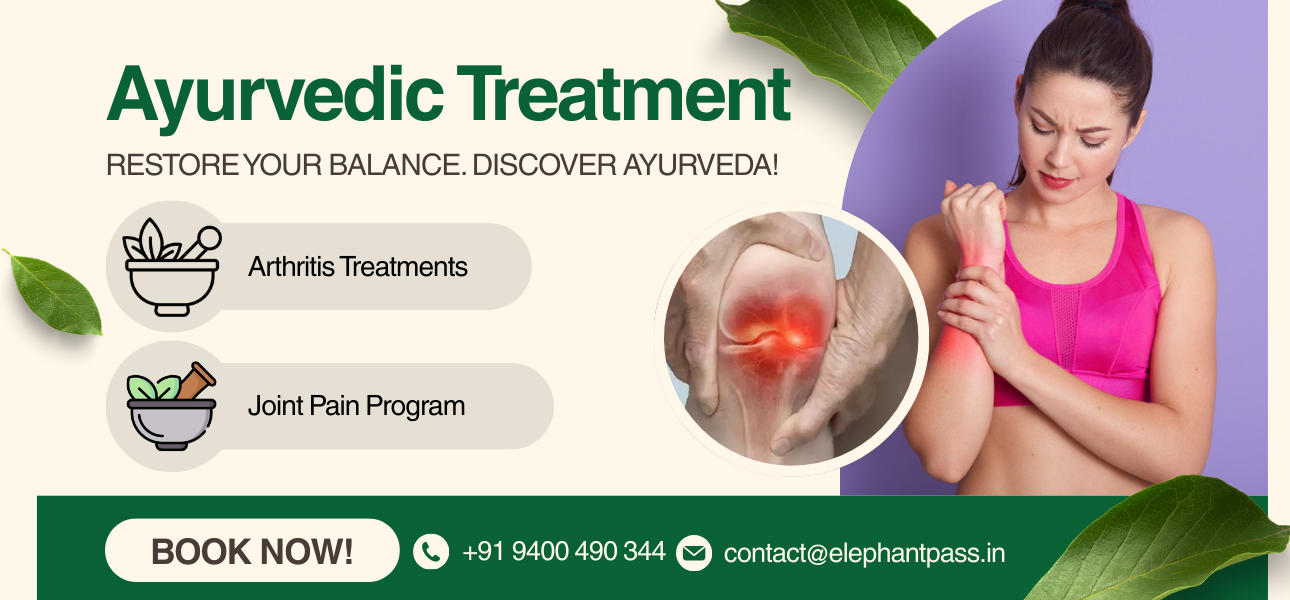 Ayurvedic Treatment

RESTORE YOUR BALANCE. DISCOVER AYURVEDA!

Arthritis Treatments

Joint Pain Program

BOOK NOW!

+91 9400 490 344

contact@elephantpass.in